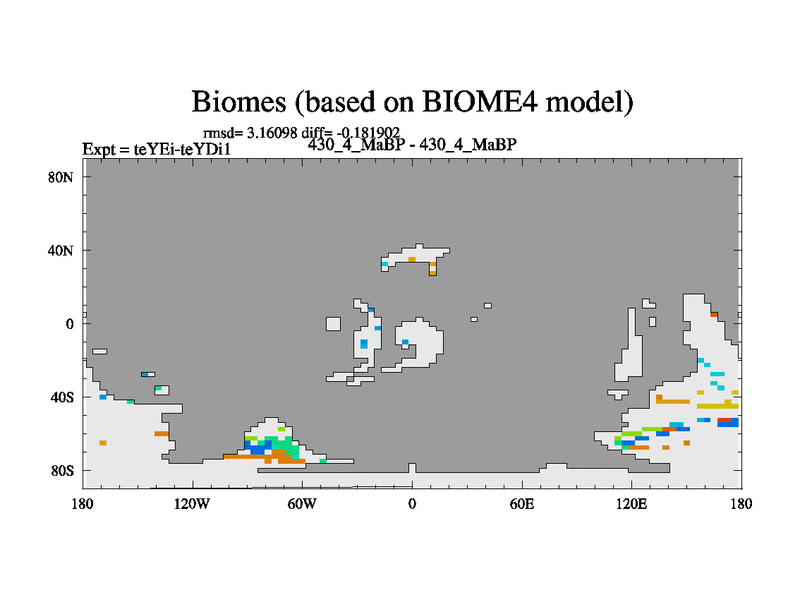 Biomes (based on BIOME4 model)

rmsd= 3.16098 diff= -0.181902
Expt = teYEi-teYDi1
430_4_MaBP - 430_4_MaBP

80N
40N
0
40S
80S

180
120W
60W
0
60E
120E
180